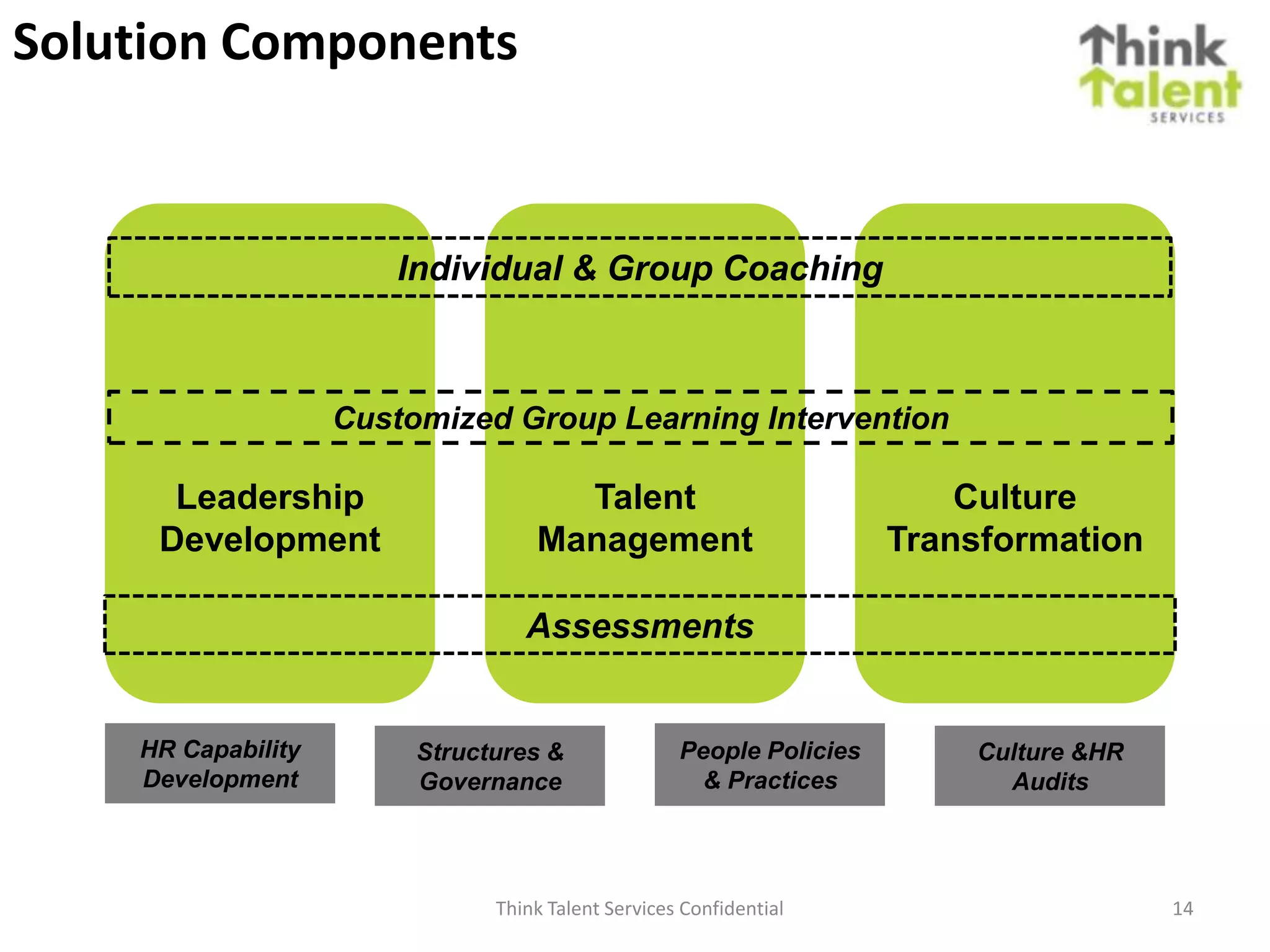 Solution Components

Think Talent SERVICES

Individual & Group Coaching

Customized Group Learning Intervention

Leadership Development

Talent Management

Culture Transformation

Assessments

HR Capability Development

Structures & Governance

People Policies & Practices

Culture &HR Audits

Think Talent Services Confidential

14